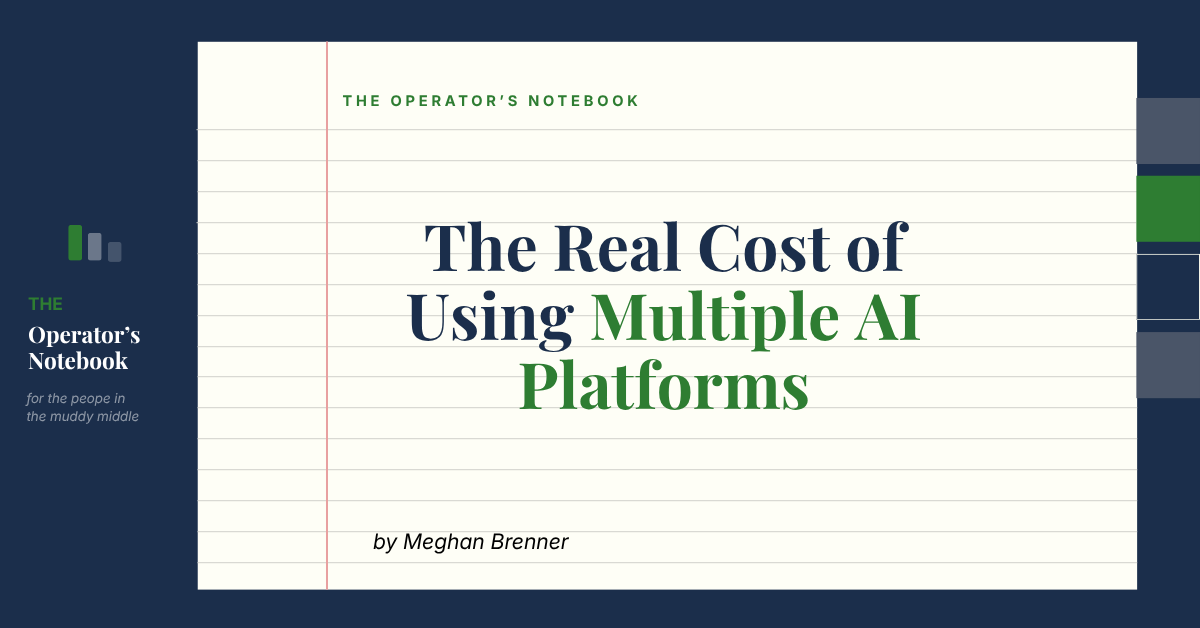 THE
Operator's
Notebook

for the peope in the muddy middle

THE OPERATOR'S NOTEBOOK

The Real Cost of Using Multiple AI Platforms

by Meghan Brenner